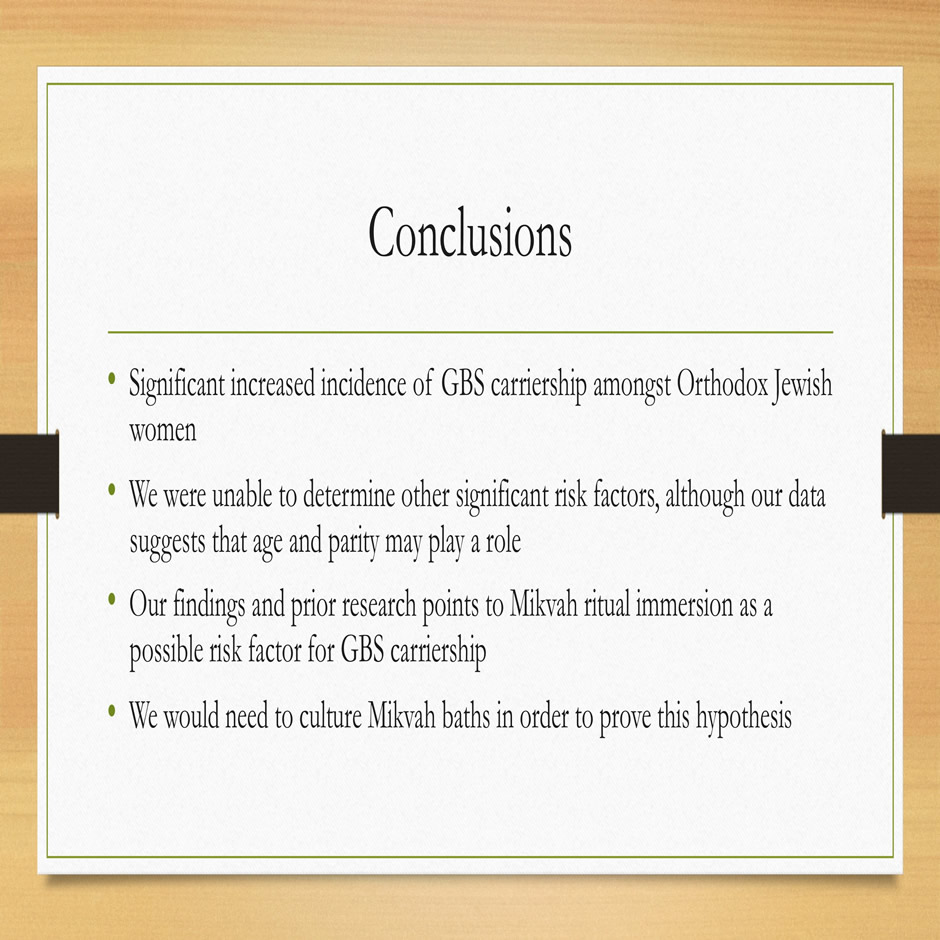 Conclusions

• Significant increased incidence of GBS carriership amongst Orthodox Jewish women

• We were unable to determine other significant risk factors, although our data suggests that age and parity may play a role

• Our findings and prior research points to Mikvah ritual immersion as a possible risk factor for GBS carriership

• We would need to culture Mikvah baths in order to prove this hypothesis